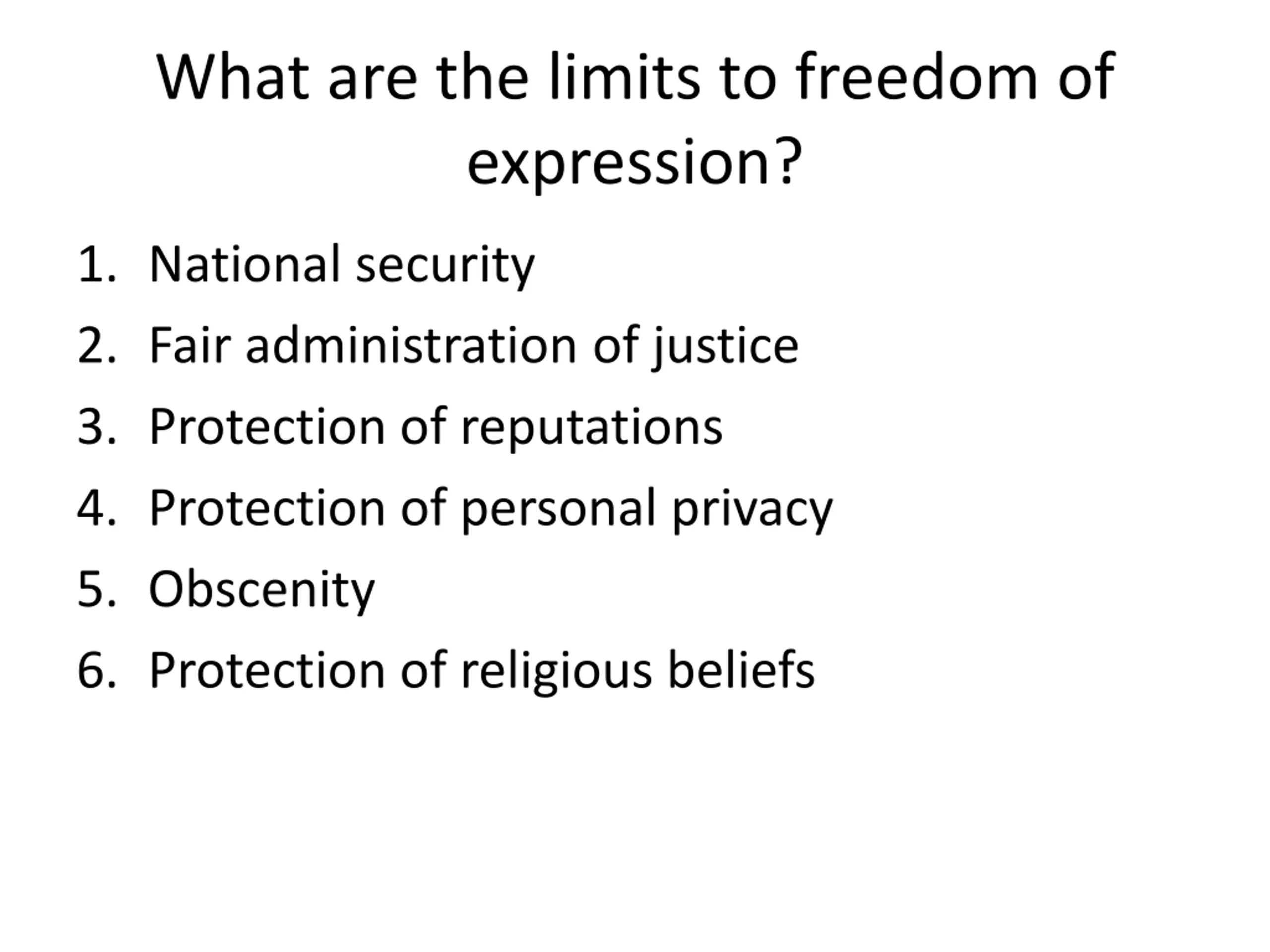 What are the limits to freedom of expression?

1. National security
2. Fair administration of justice
3. Protection of reputations
4. Protection of personal privacy
5. Obscenity
6. Protection of religious beliefs